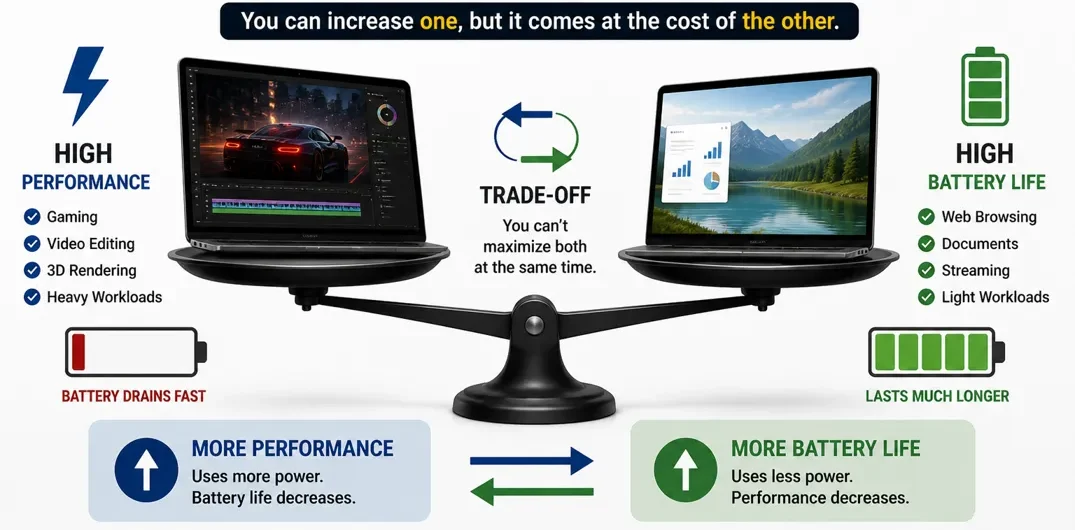 You can increase one, but it comes at the cost of the other.

HIGH
PERFORMANCE
Gaming
Video Editing
3D Rendering
Heavy Workloads

BATTERY DRAINS FAST

TRADE-OFF
You can't maximize both at the same time.

HIGH
BATTERY LIFE
Web Browsing
Documents
Streaming
Light Workloads

LASTS MUCH LONGER

MORE PERFORMANCE
Uses more power.
Battery life decreases.

MORE BATTERY LIFE
Uses less power.
Performance decreases.